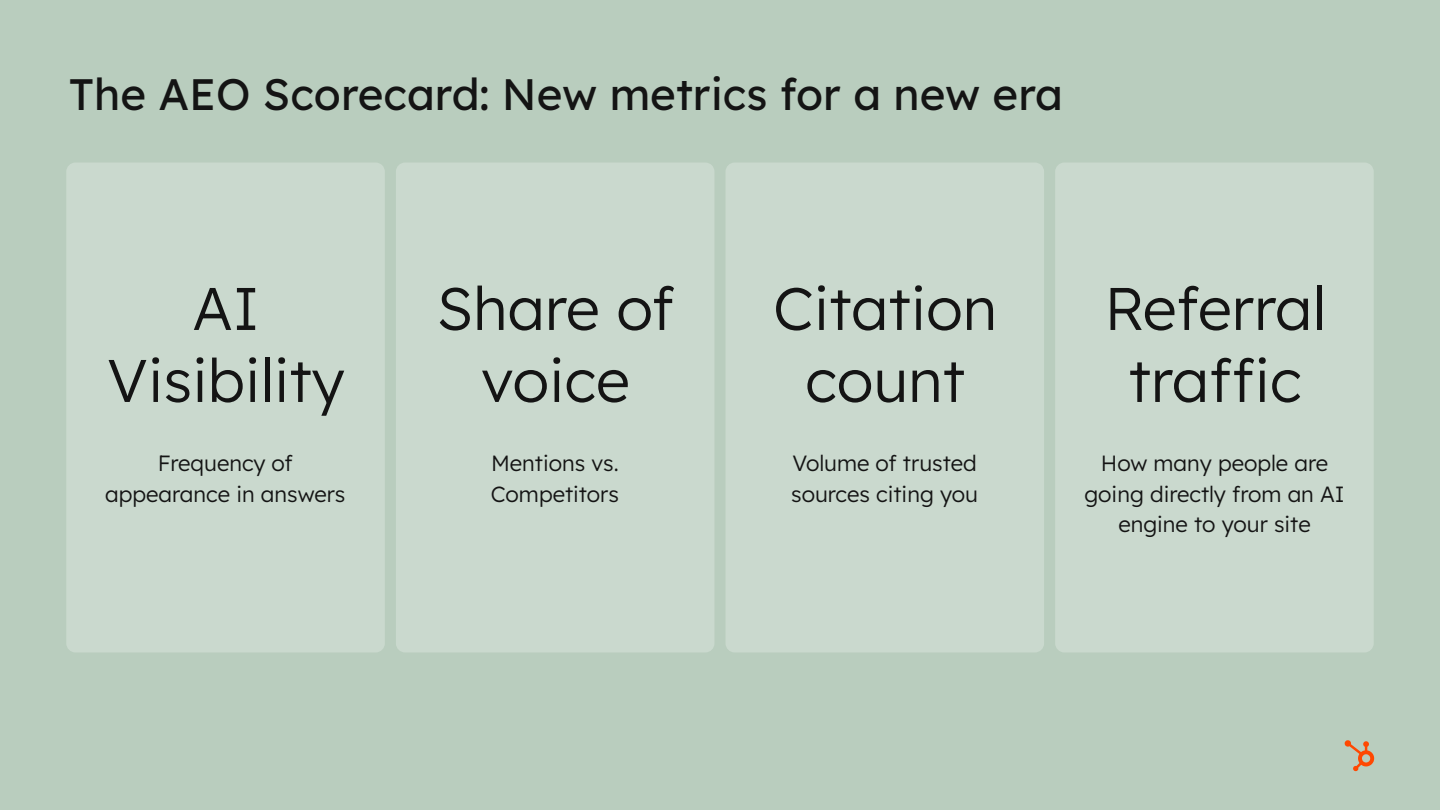 The AEO Scorecard: New metrics for a new era

AI Visibility

Frequency of appearance in answers

Share of voice

Mentions vs. Competitors

Citation count

Volume of trusted sources citing you

Referral traffic

How many people are going directly from an AI engine to your site